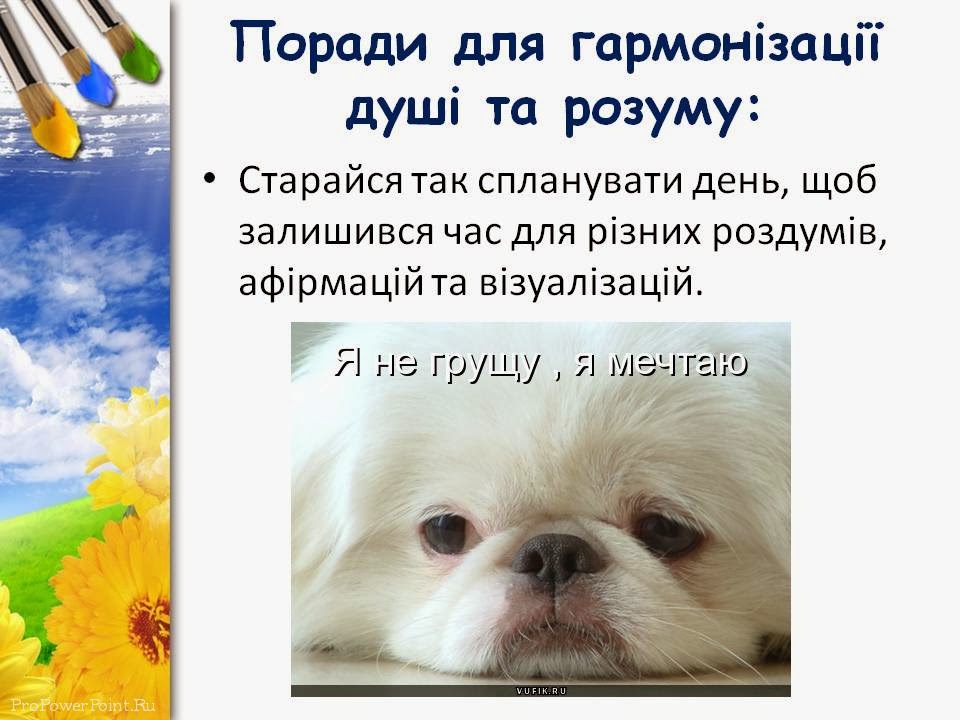 Поради для гармонізації душі та розуму:

• Старайся так спланувати день, щоб залишився час для різних роздумів, афірмацій та візуалізацій.

Я не грущу , я мечтаю

VUFIK.RU

ProPowerPoint.Ru